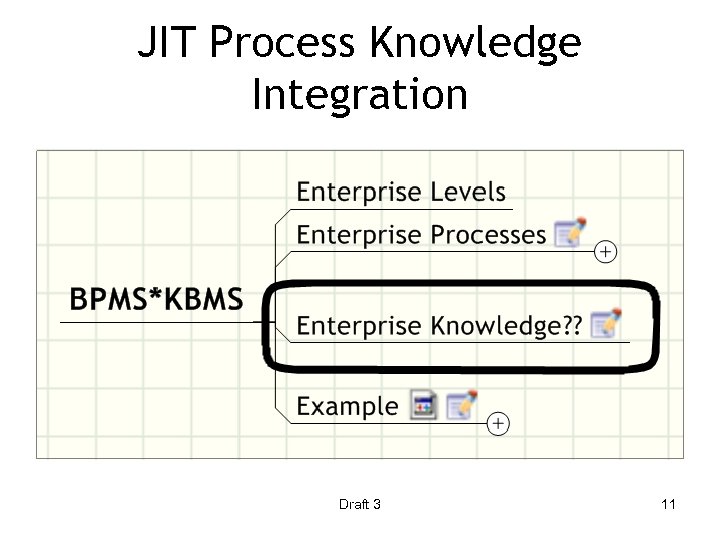 JIT Process Knowledge Integration

BPMS*KBMS

Enterprise Levels

Enterprise Processes

Enterprise Knowledge??

Example

Draft 3

11